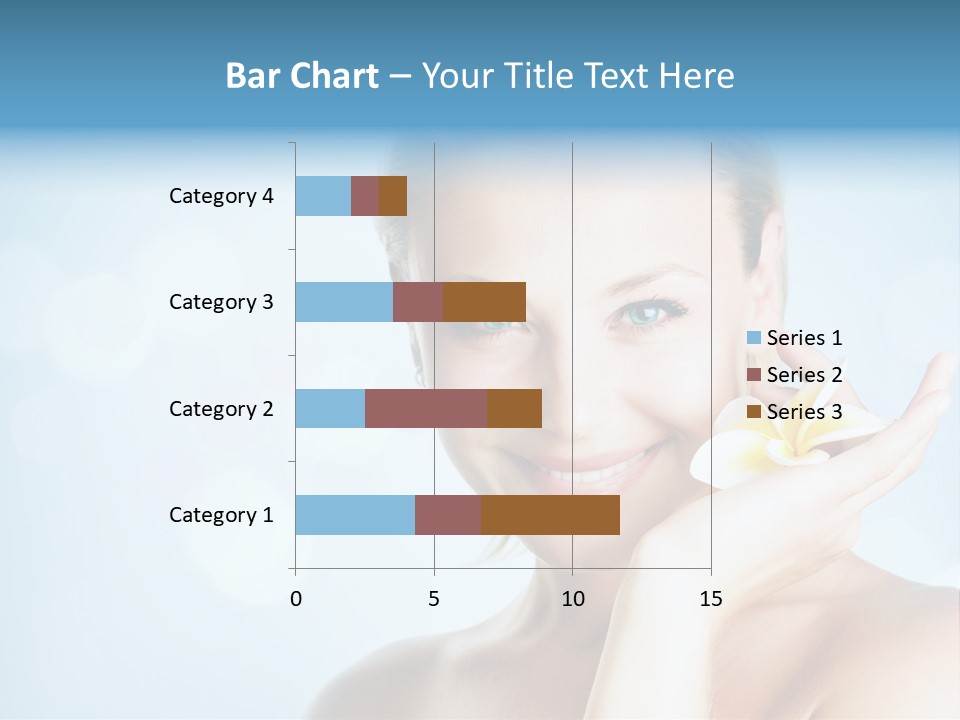 Bar Chart – Your Title Text Here

Category 4
Category 3
Category 2
Category 1

0
5
10
15

Series 1
Series 2
Series 3